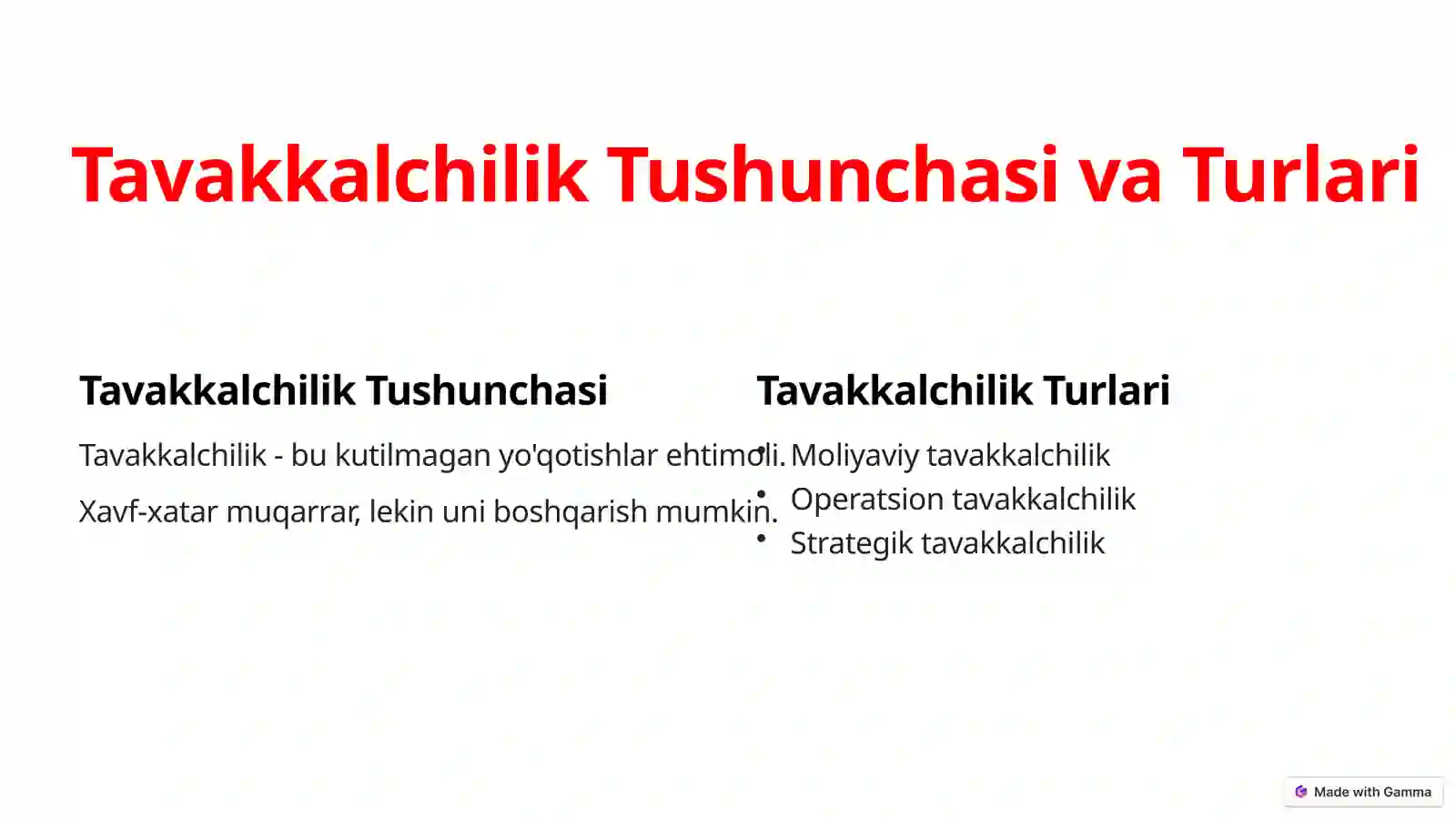 Tavakkalchilik Tushunchasi va Turlari

Tavakkalchilik Tushunchasi

Tavakkalchilik - bu kutilmagan yo'qotishlar ehtimoli.

Xavf-xatar muqarrar, lekin uni boshqarish mumkin.

Tavakkalchilik Turlari

• Moliyaviy tavakkalchilik
• Operatsion tavakkalchilik
• Strategik tavakkalchilik

Made with Gamma